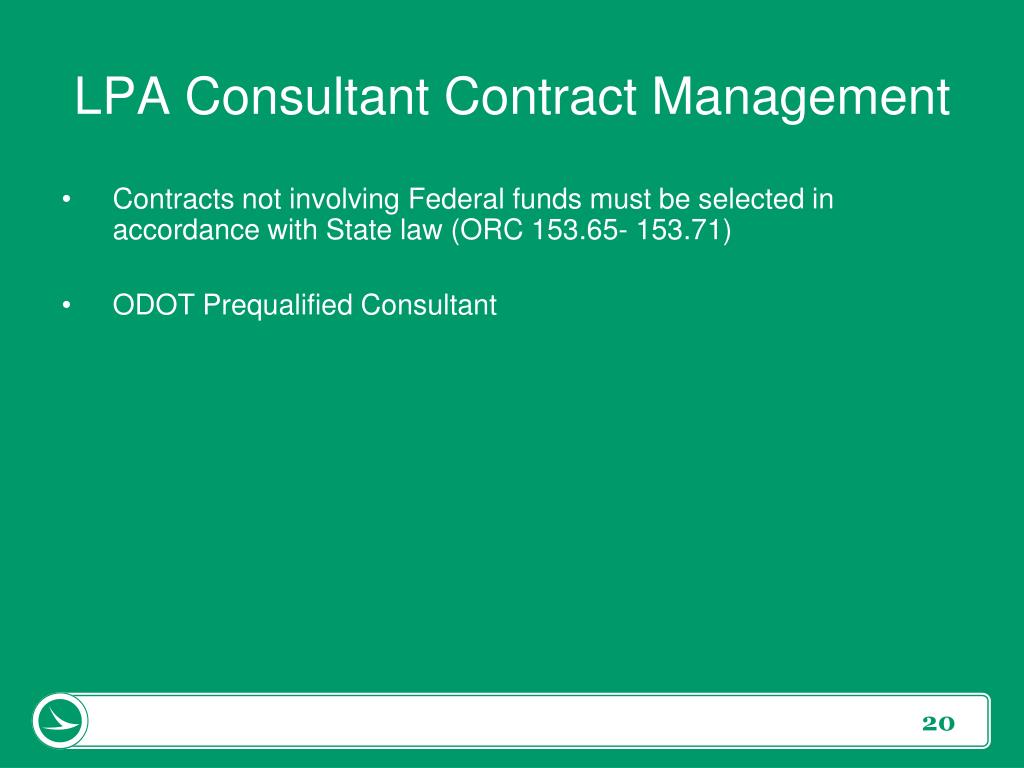 LPA Consultant Contract Management

• Contracts not involving Federal funds must be selected in accordance with State law (ORC 153.65- 153.71)

• ODOT Prequalified Consultant

20